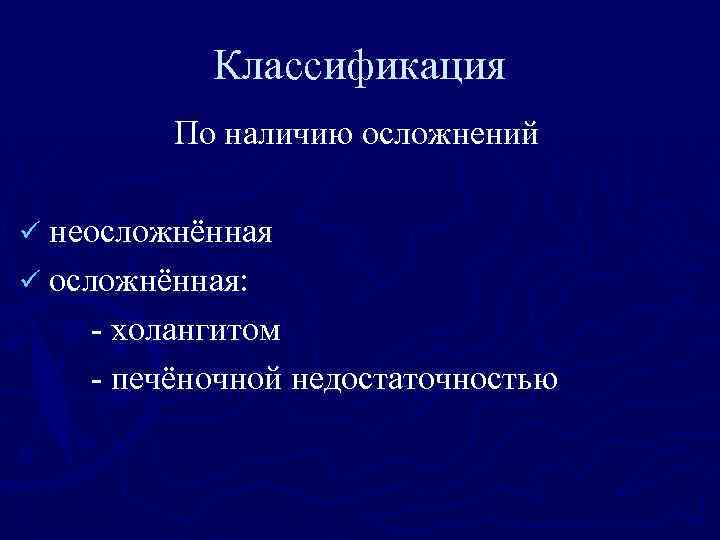 Классификация

По наличию осложнений

✓ неосложнённая
✓ осложнённая:
- холангитом
- печёночной недостаточностью